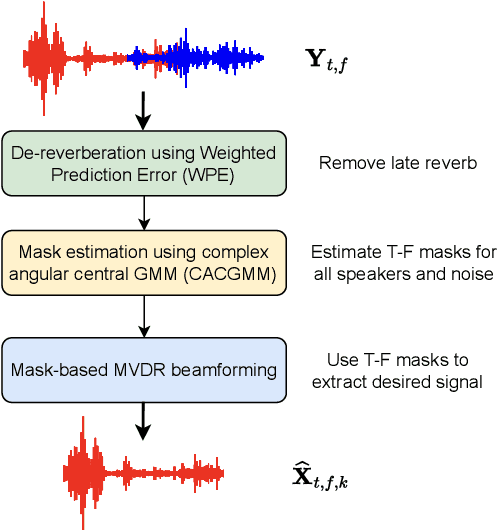 $\mathbf{Y}_{t,f}$

De-reverberation using Weighted Prediction Error (WPE)

Remove late reverb

Mask estimation using complex angular central GMM (CACGMM)

Estimate T-F masks for all speakers and noise

Mask-based MVDR beamforming

Use T-F masks to extract desired signal

$\widehat{\mathbf{X}}_{t,f,k}$